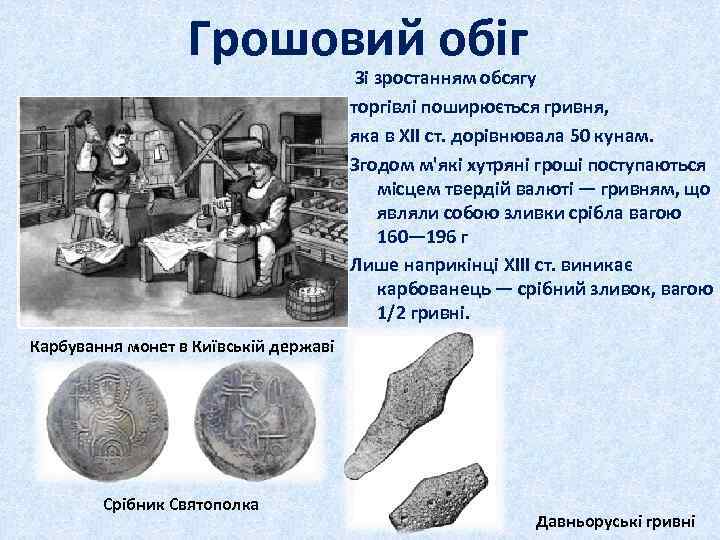 Грошовий обіг

Зі зростанням обсягу торгівлі поширюється гривня, яка в XII ст. дорівнювала 50 кунам.

Згодом м'які хутряні гроші поступаються місцем твердій валюті — гривням, що являли собою зливки срібла вагою 160—196 г

Лише наприкінці XIII ст. виникає карбованець — срібний зливок, вагою 1/2 гривні.

Карбування монет в Київській державі

Срібник Святополка

Давньоруські гривні